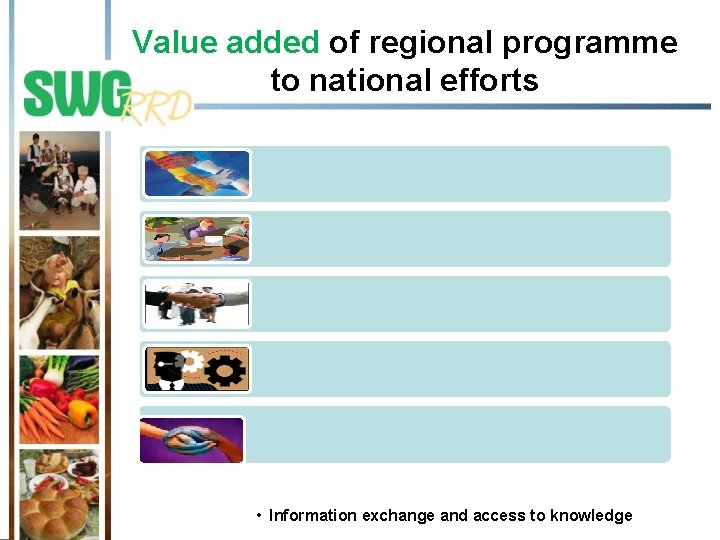 Value added of regional programme to national efforts

SWG RRD

• Information exchange and access to knowledge